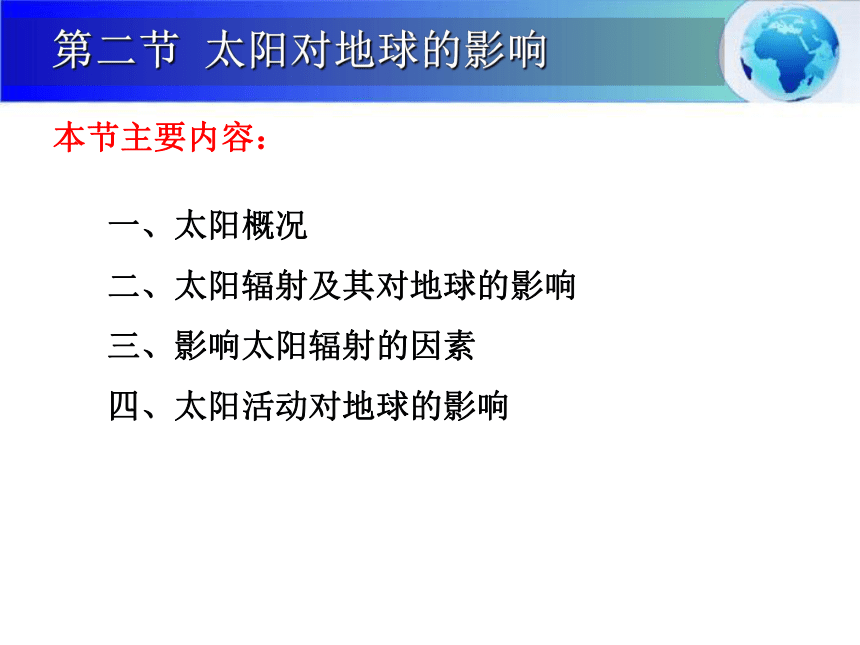 第二节 太阳对地球的影响

本节主要内容：

一、太阳概况

二、太阳辐射及其对地球的影响

三、影响太阳辐射的因素

四、太阳活动对地球的影响